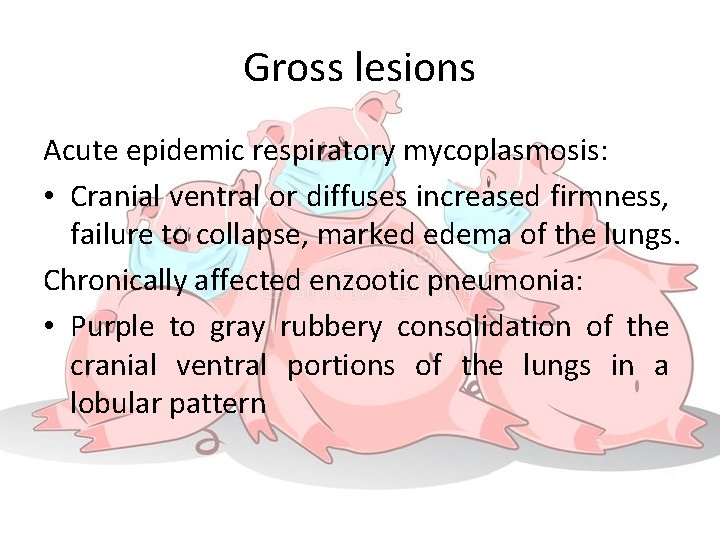 Gross lesions

Acute epidemic respiratory mycoplasmosis:

• Cranial ventral or diffuses increased firmness, failure to collapse, marked edema of the lungs.

Chronically affected enzootic pneumonia:

• Purple to gray rubbery consolidation of the cranial ventral portions of the lungs in a lobular pattern